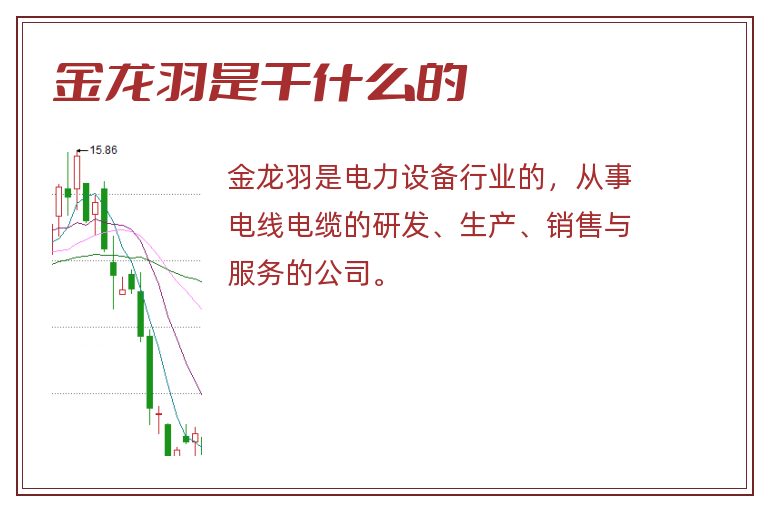 金龙羽是干什么的

15.86

金龙羽是电力设备行业的，从事电线电缆的研发、生产、销售与服务的公司。